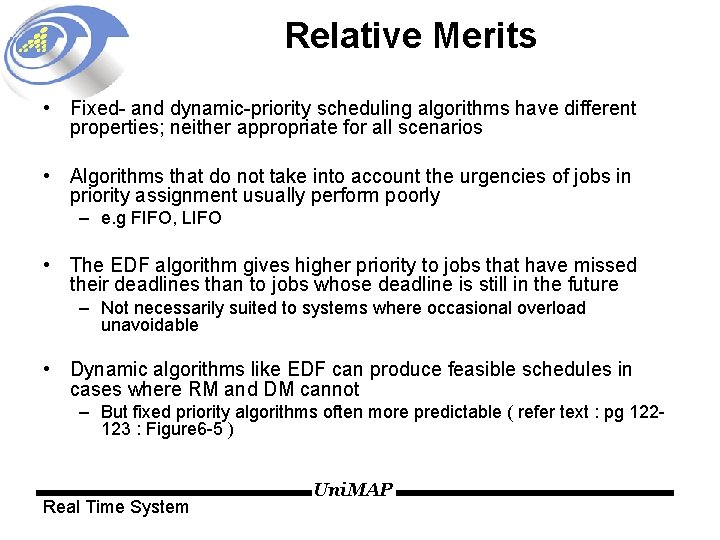 Relative Merits

• Fixed- and dynamic-priority scheduling algorithms have different properties; neither appropriate for all scenarios

• Algorithms that do not take into account the urgencies of jobs in priority assignment usually perform poorly
– e.g FIFO, LIFO

• The EDF algorithm gives higher priority to jobs that have missed their deadlines than to jobs whose deadline is still in the future
– Not necessarily suited to systems where occasional overload unavoidable

• Dynamic algorithms like EDF can produce feasible schedules in cases where RM and DM cannot
– But fixed priority algorithms often more predictable ( refer text : pg 122-123 : Figure6-5 )

UniMAP

Real Time System